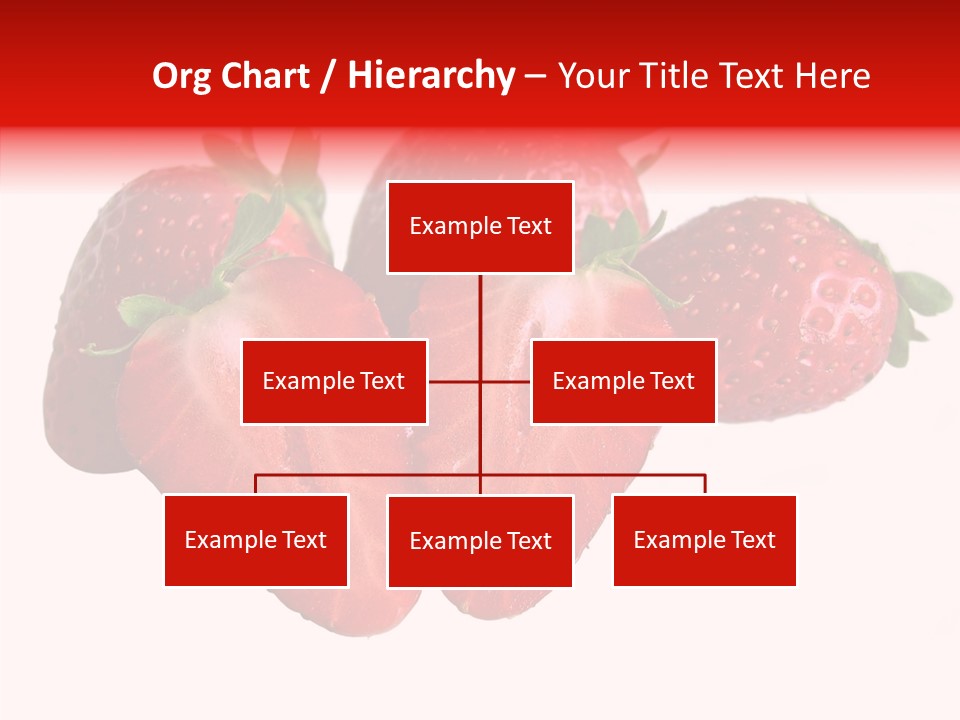 Org Chart / Hierarchy – Your Title Text Here

Example Text

Example Text

Example Text

Example Text

Example Text

Example Text